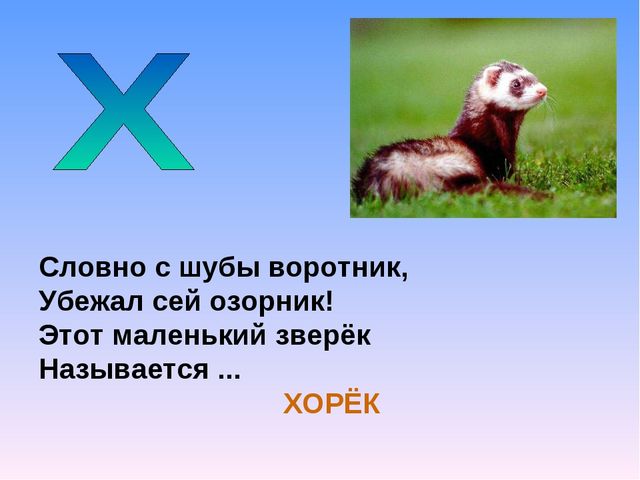 Х

Словно с шубы воротник,
Убежал сей озорник!
Этот маленький зверёк
Называется ...

ХОРЁК